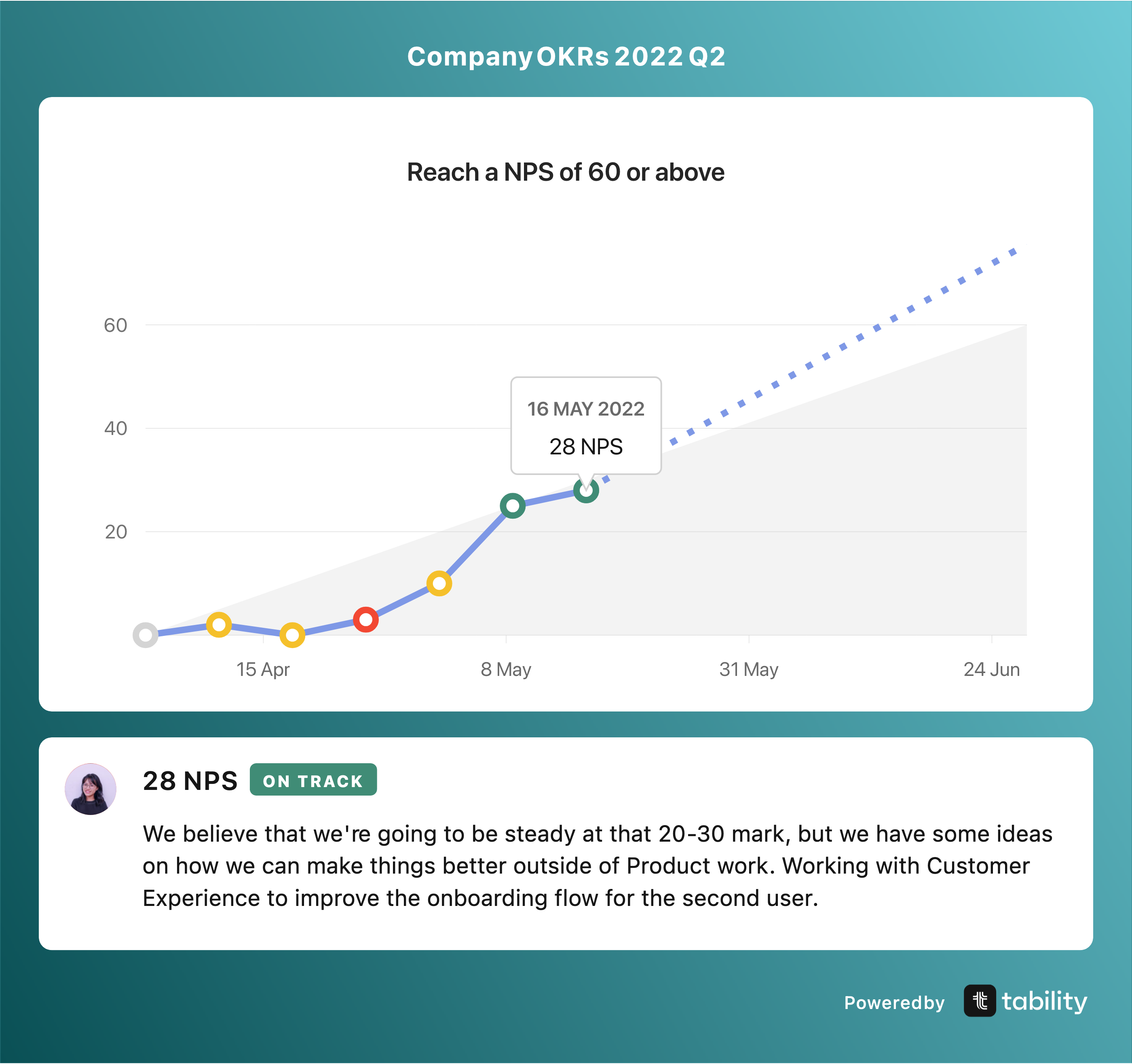 Company OKRs 2022 Q2

Reach a NPS of 60 or above

60
40
20

16 MAY 2022
28 NPS

15 Apr
8 May
31 May
24 Jun

28 NPS ON TRACK

We believe that we're going to be steady at that 20-30 mark, but we have some ideas on how we can make things better outside of Product work. Working with Customer Experience to improve the onboarding flow for the second user.

Powered by tability